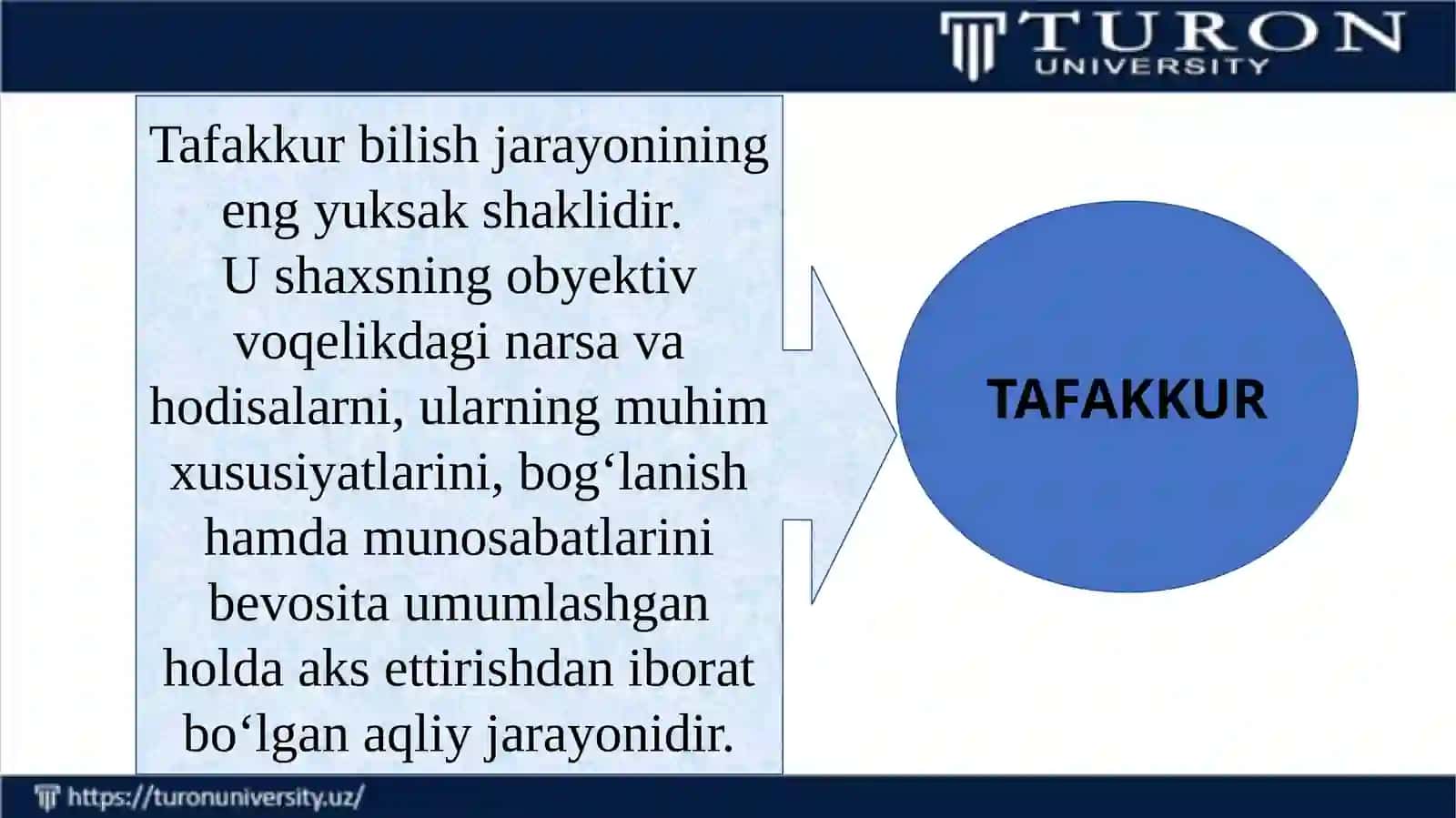 TURON
UNIVERSITY

Tafakkur bilish jarayonining eng yuksak shaklidir.
U shaxsning obyektiv voqelikdagi narsa va hodisalarni, ularning muhim xususiyatlarini, bog‘lanish hamda munosabatlarini bevosita umumlashgan holda aks ettirishdan iborat bo‘lgan aqliy jarayonidir.

TAFAKKUR

https://turonuniversity.uz/